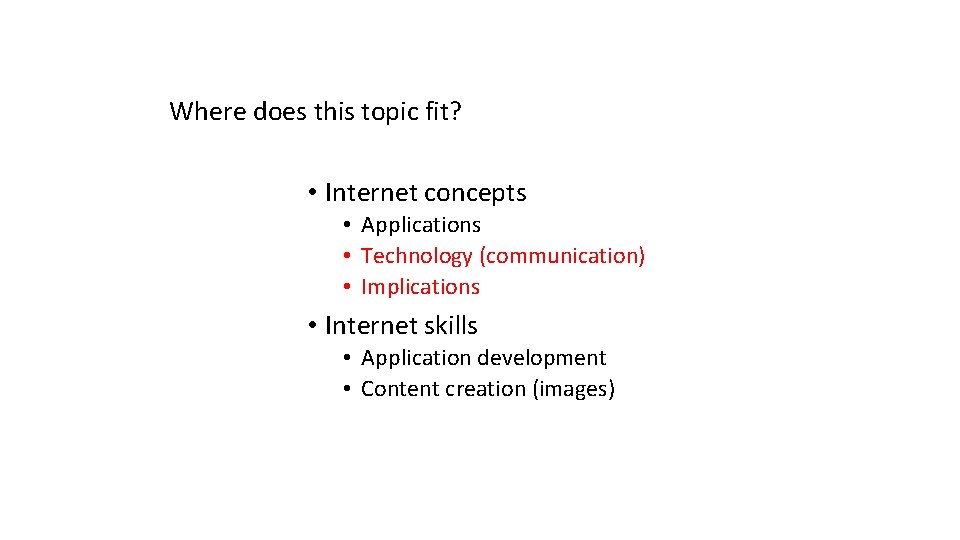 Where does this topic fit?

• Internet concepts
  • Applications
  • Technology (communication)
  • Implications
• Internet skills
  • Application development
  • Content creation (images)